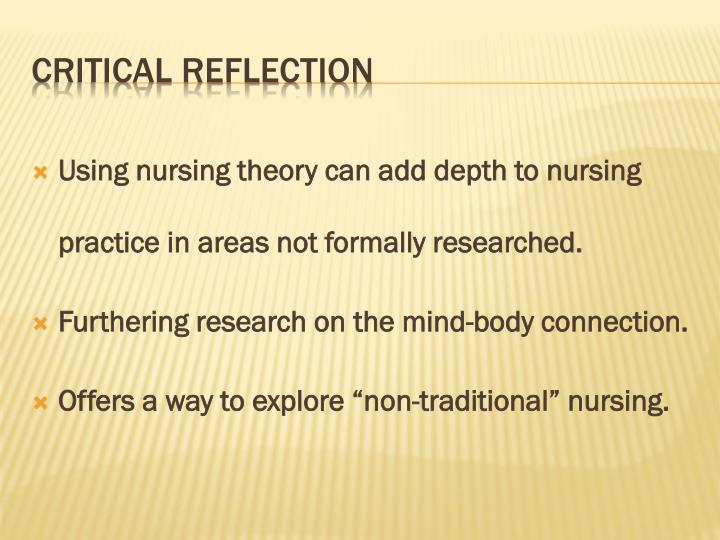 CRITICAL REFLECTION

Using nursing theory can add depth to nursing practice in areas not formally researched.

Furthering research on the mind-body connection.

Offers a way to explore “non-traditional” nursing.